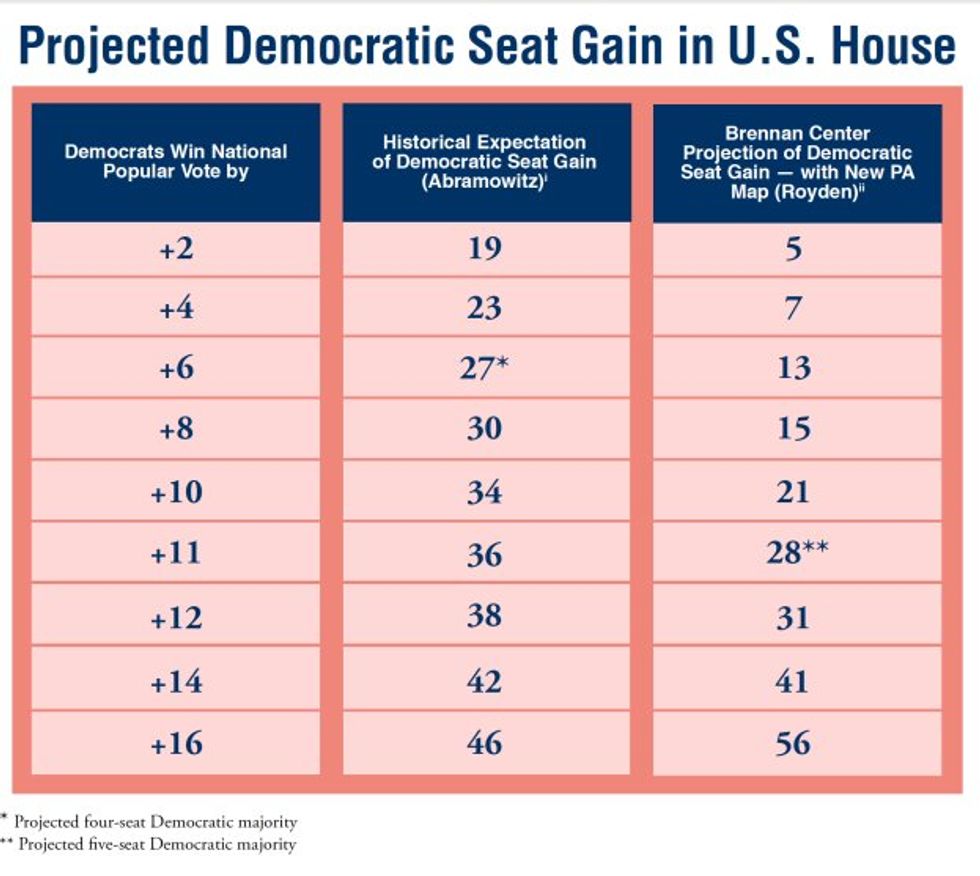 Projected Democratic Seat Gain in U.S. House

| Democrats Win National Popular Vote by | Historical Expectation of Democratic Seat Gain (Abramowitz)$^{i}$ | Brennan Center Projection of Democratic Seat Gain — with New PA Map (Royden)$^{ii}$ |
|---|---|---|
| +2 | 19 | 5 |
| +4 | 23 | 7 |
| +6 | 27* | 13 |
| +8 | 30 | 15 |
| +10 | 34 | 21 |
| +11 | 36 | 28** |
| +12 | 38 | 31 |
| +14 | 42 | 41 |
| +16 | 46 | 56 |

* Projected four-seat Democratic majority
** Projected five-seat Democratic majority